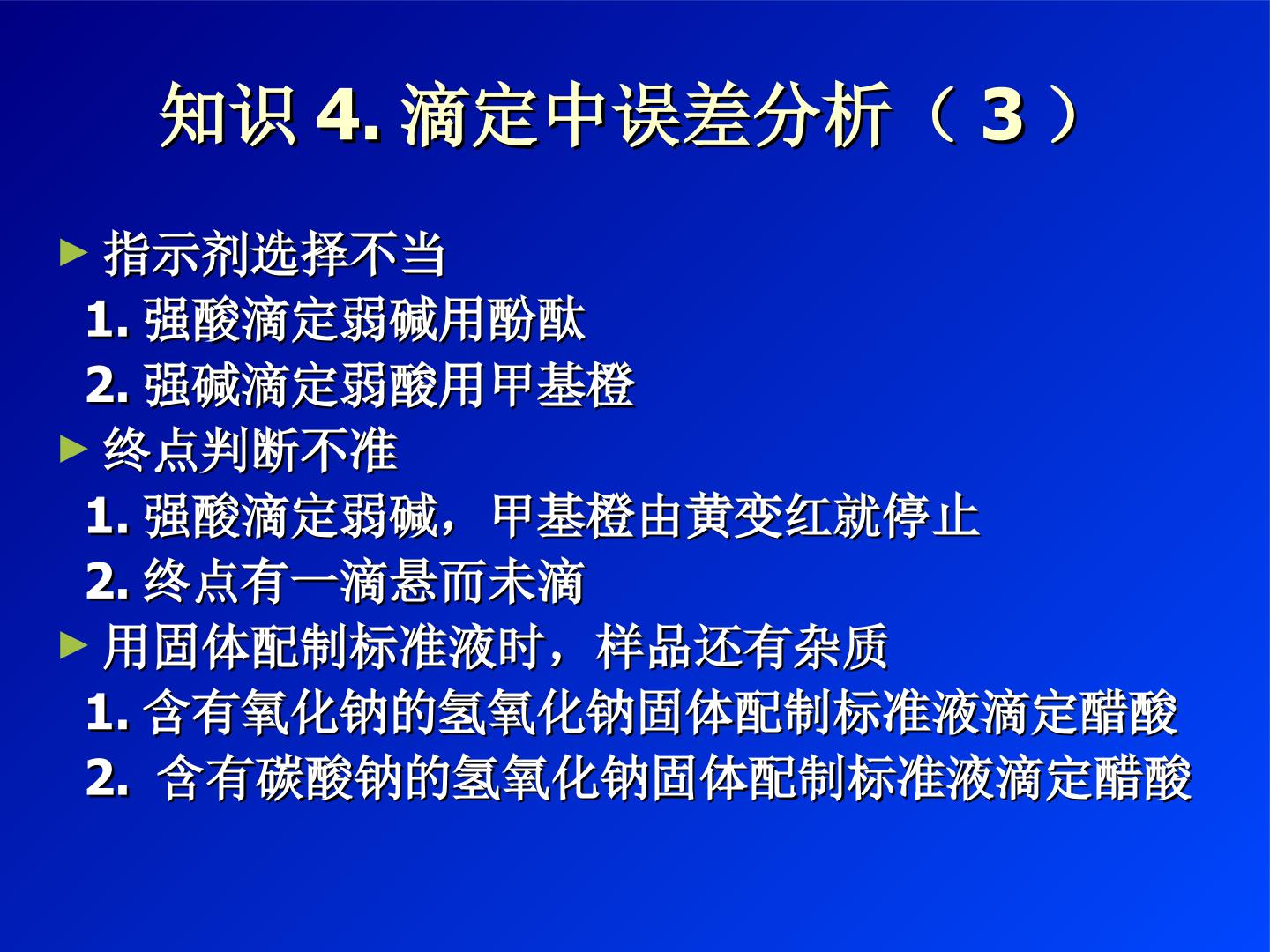 知识 4. 滴定中误差分析（ 3 ）

► 指示剂选择不当

1. 强酸滴定弱碱用酚酞

2. 强碱滴定弱酸用甲基橙

► 终点判断不准

1. 强酸滴定弱碱，甲基橙由黄变红就停止

2. 终点有一滴悬而未滴

► 用固体配制标准液时，样品还有杂质

1. 含有氧化钠的氢氧化钠固体配制标准液滴定醋酸

2. 含有碳酸钠的氢氧化钠固体配制标准液滴定醋酸